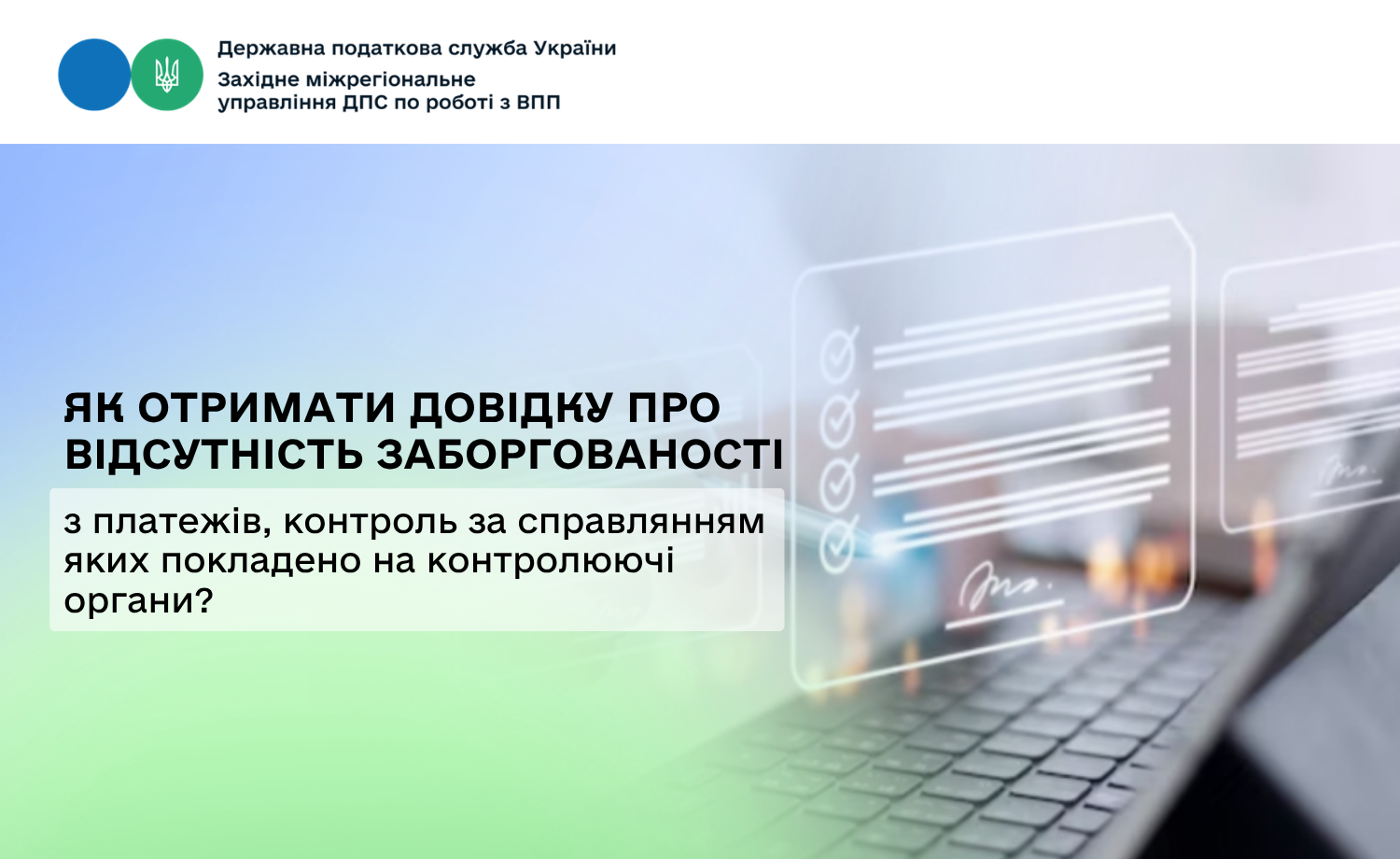 Державна податкова служба України
Західне міжрегіональне управління ДПС по роботі з ВПП

ЯК ОТРИМАТИ ДОВІДКУ ПРО ВІДСУТНІСТЬ ЗАБОРГОВАНОСТІ

з платежів, контроль за справлянням яких покладено на контролюючі органи?